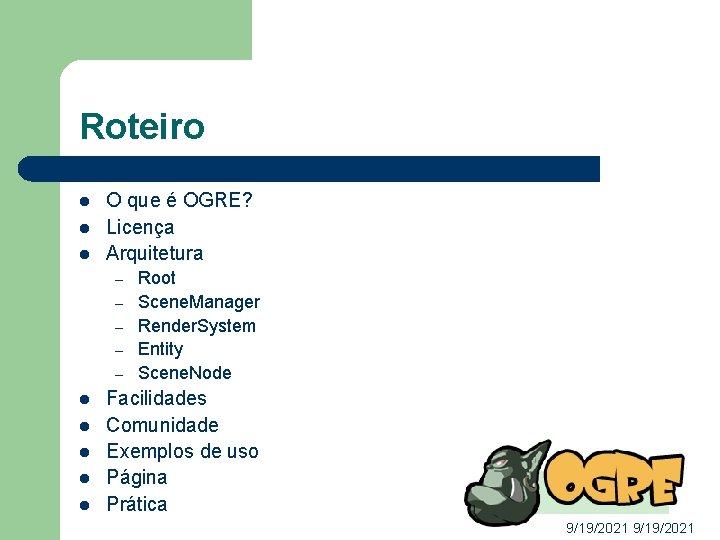 Roteiro

- O que é OGRE?
- Licença
- Arquitetura
  – Root
  – SceneManager
  – RenderSystem
  – Entity
  – SceneNode
- Facilidades
- Comunidade
- Exemplos de uso
- Página
- Prática

OGRE

9/19/2021 9/19/2021